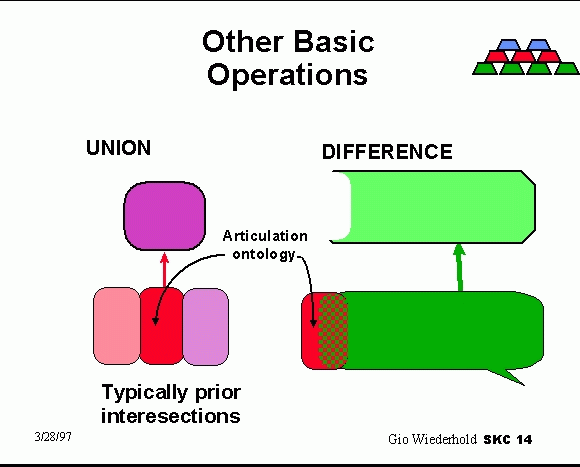 Other Basic Operations

UNION

DIFFERENCE

Articulation ontology

Typically prior interesections

3/28/97

Gio Wiederhold SKC 14